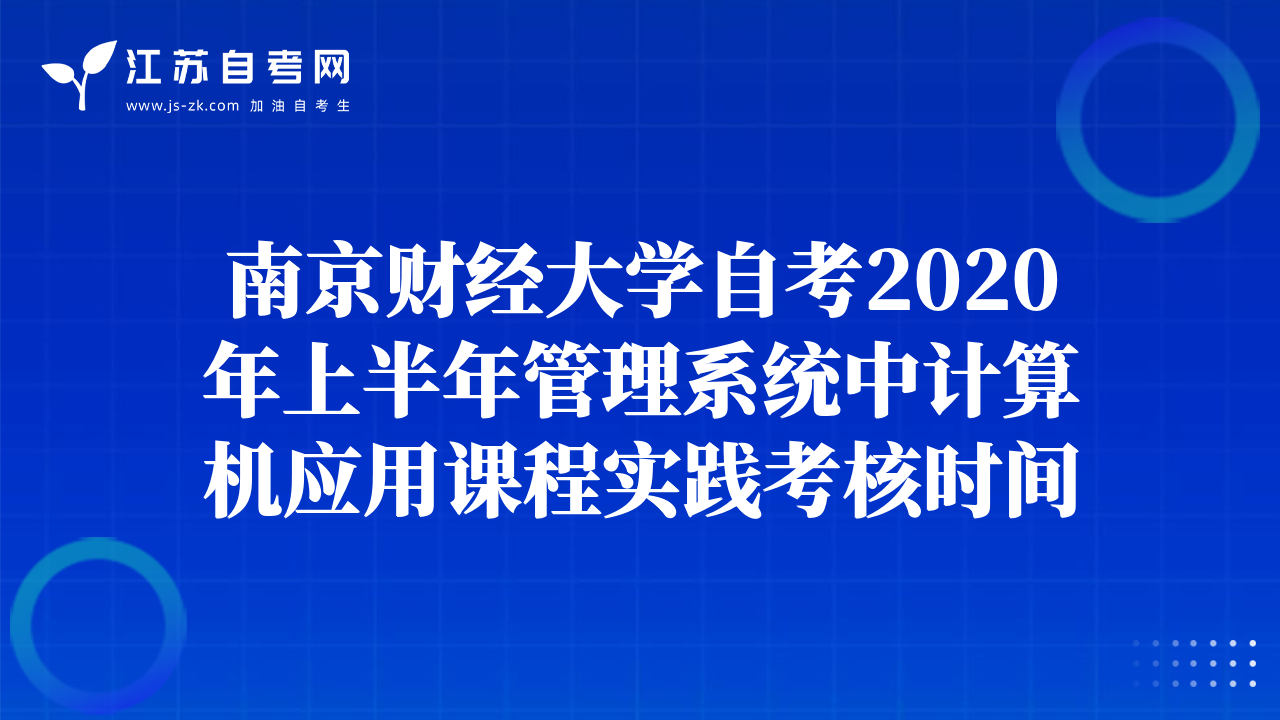 江苏自考网
www.js-zk.com 加油自考生

南京财经大学自考2020年上半年管理系统中计算机应用课程实践考核时间